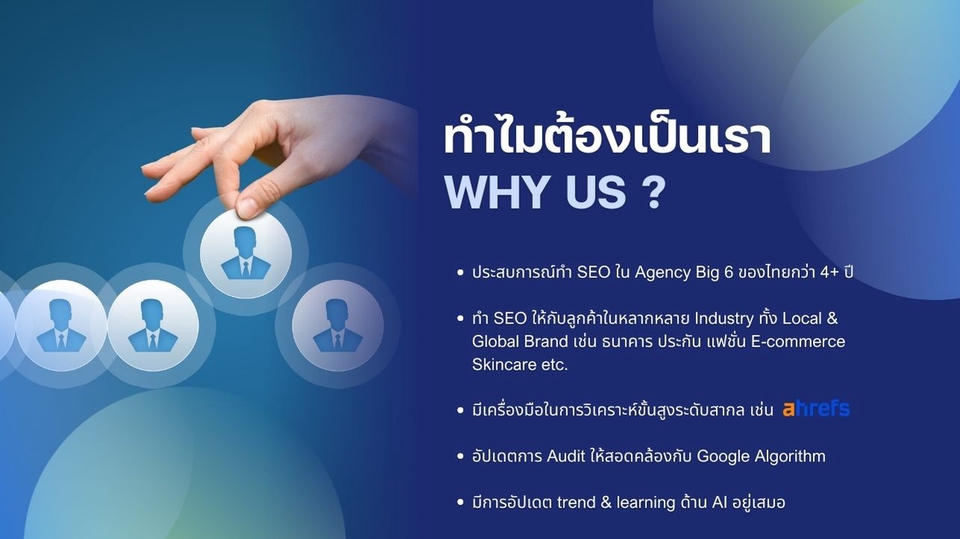 ทำไมต้องเป็นเรา
WHY US ?

• ประสบการณ์ทำ SEO ใน Agency Big 6 ของไทยกว่า 4+ ปี

• ทำ SEO ให้กับลูกค้าในหลากหลาย Industry ทั้ง Local & Global Brand เช่น ธนาคาร ประกัน แฟชั่น E-commerce Skincare etc.

• มีเครื่องมือในการวิเคราะห์ขั้นสูงระดับสากล เช่น ahrefs

• อัปเดตการ Audit ให้สอดคล้องกับ Google Algorithm

• มีการอัปเดต trend & learning ด้าน AI อยู่เสมอ